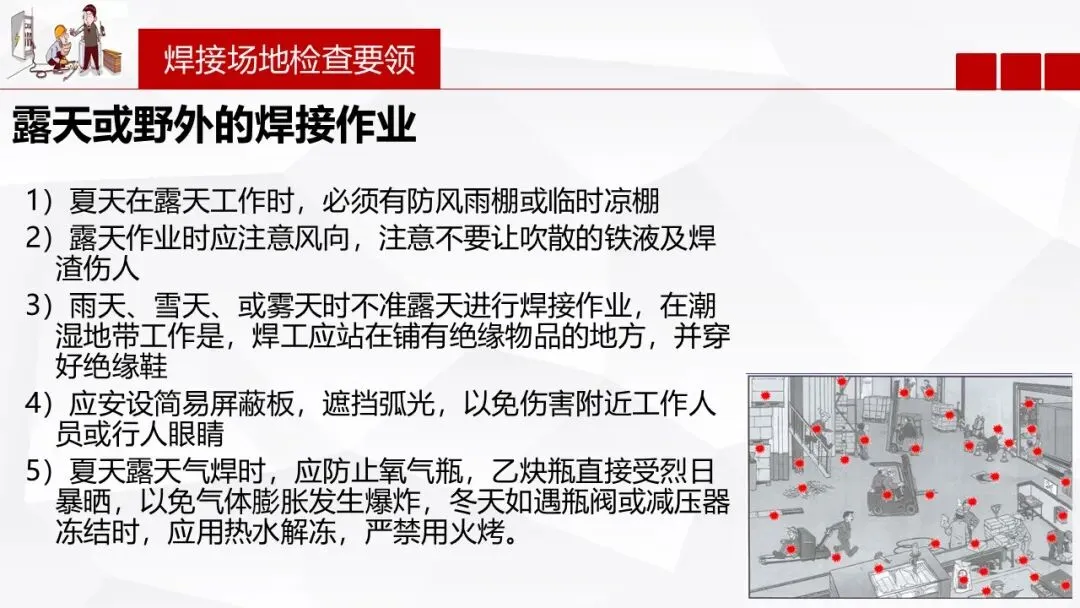 焊接场地检查要领

露天或野外的焊接作业

1）夏天在露天工作时，必须有防风雨棚或临时凉棚

2）露天作业时应注意风向，注意不要让吹散的铁液及焊渣伤人

3）雨天、雪天、或雾天时不准露天进行焊接作业，在潮湿地带工作是，焊工应站在铺有绝缘物品的地方，并穿好绝缘鞋

4）应安设简易屏蔽板，遮挡弧光，以免伤害附近工作人员或行人眼睛

5）夏天露天气焊时，应防止氧气瓶，乙炔瓶直接受烈日暴晒，以免气体膨胀发生爆炸，冬天如遇瓶阀或减压器冻结时，应用热水解冻，严禁用火烤。